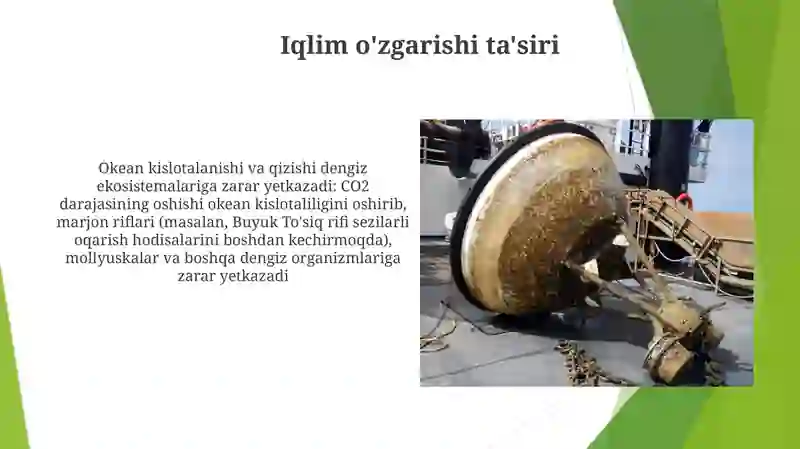 Iqlim o'zgarishi ta'siri

Okean kislotalanishi va qizishi dengiz ekosistemalariga zarar yetkazadi: CO2 darajasining oshishi okean kislotaliligini oshirib, marjon riflari (masalan, Buyuk To'siq rifi sezilarli oqarish hodisalarini boshdan kechirmoqda), mollyuskalar va boshqa dengiz organizmlariga zarar yetkazadi